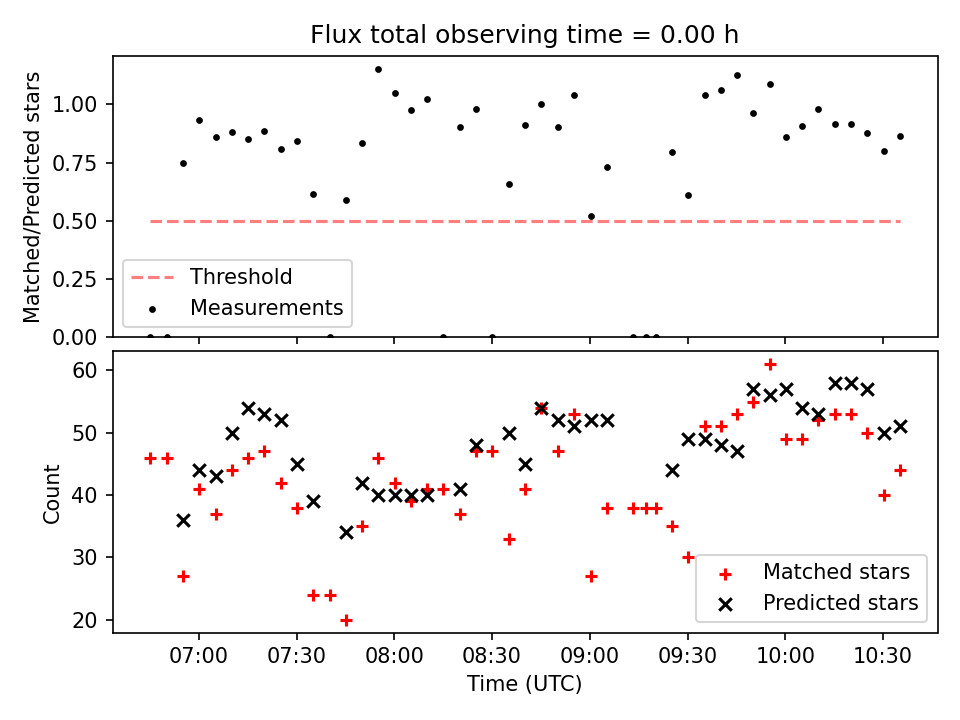 Flux total observing time = 0.00 h

Matched/Predicted stars

1.00
0.75
0.50
0.25
0.00

Threshold
Measurements

Count

60
50
40
30
20

Matched stars
Predicted stars

07:00 07:30 08:00 08:30 09:00 09:30 10:00 10:30

Time (UTC)